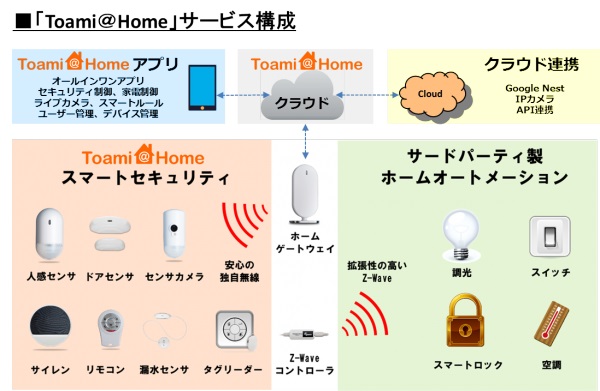 ■「Toami＠Home」サービス構成

Toami@Home アプリ
オールインワンアプリ
セキュリティ制御、家電制御
ライブカメラ、スマートルール
ユーザー管理、デバイス管理

Toami@Home
クラウド

クラウド連携
Cloud
Google Nest
IPカメラ
API連携

Toami@Home
スマートセキュリティ

人感センサ
ドアセンサ
センサカメラ
安心の
独自無線

サイレン
リモコン
漏水センサ
タグリーダー

ホーム
ゲートウェイ

Z-Wave
コントローラ

サードパーティ製
ホームオートメーション

拡張性の高い
Z-Wave

調光
スイッチ
スマートロック
空調